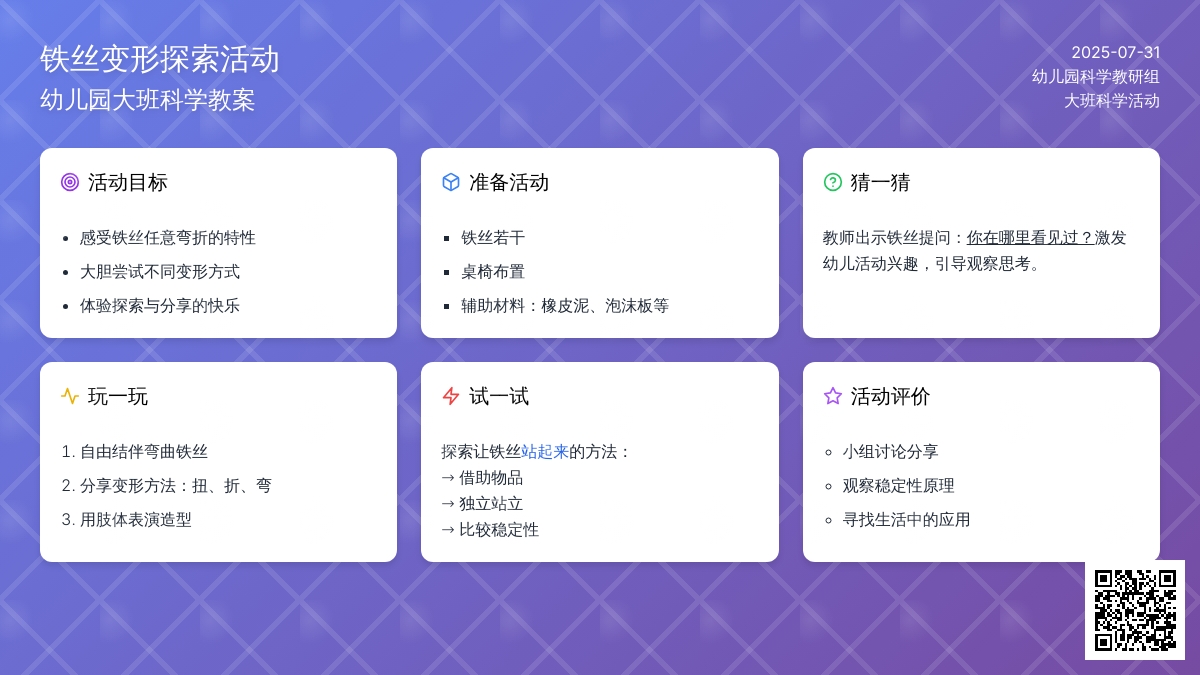 铁丝变形探索活动
幼儿园大班科学教案

2025-07-31
幼儿园科学教研组
大班科学活动

活动目标

- 感受铁丝任意弯折的特性
- 大胆尝试不同变形方式
- 体验探索与分享的快乐

准备活动

- 铁丝若干
- 桌椅布置
- 辅助材料：橡皮泥、泡沫板等

猜一猜

教师出示铁丝提问：你在哪里看见过？激发幼儿活动兴趣，引导观察思考。

玩一玩

1. 自由结伴弯曲铁丝
2. 分享变形方法：扭、折、弯
3. 用肢体表演造型

试一试

探索让铁丝站起来的方法：
→ 借助物品
→ 独立站立
→ 比较稳定性

活动评价

- 小组讨论分享
- 观察稳定性原理
- 寻找生活中的应用